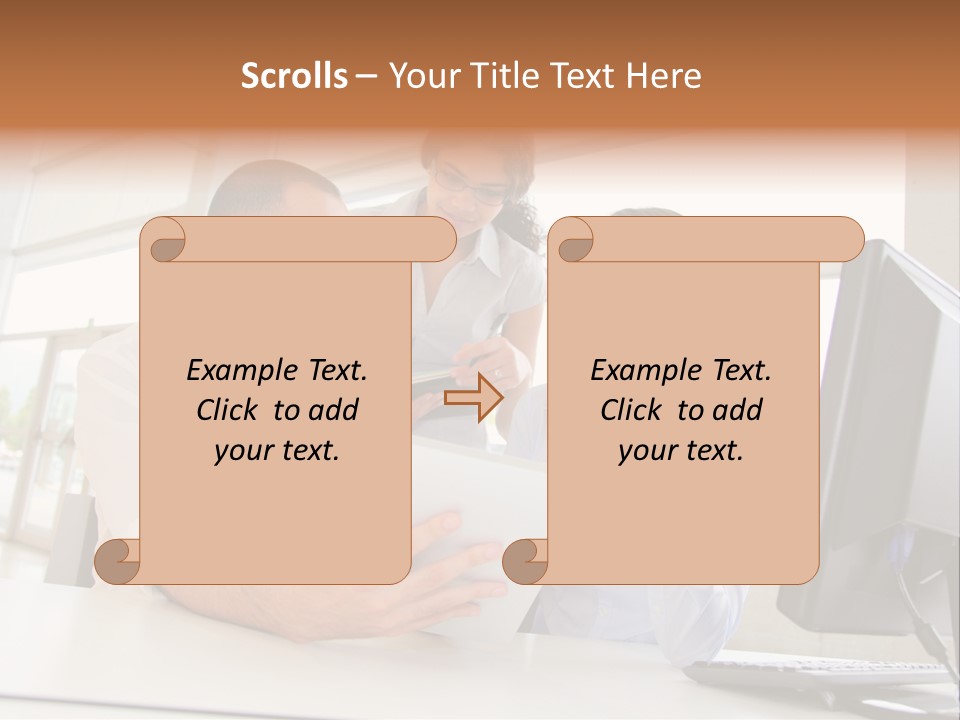 Scrolls – Your Title Text Here

Example Text. Click to add your text.

Example Text. Click to add your text.